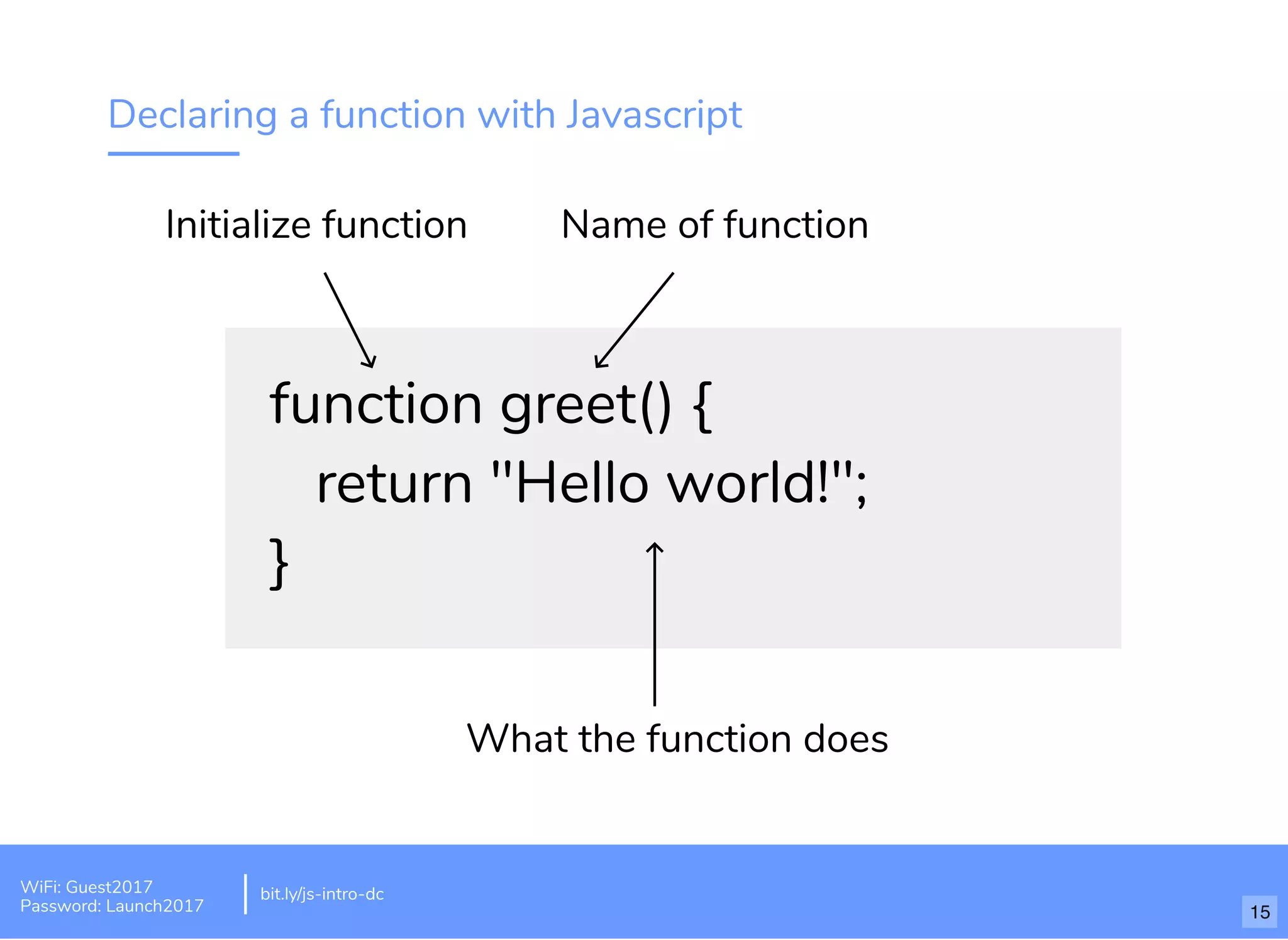 Declaring a function with Javascript

Initialize function

Name of function

function greet() {
return "Hello world!";
}

What the function does

WiFi: Guest2017
Password: Launch2017

bit.ly/js-intro-dc

15